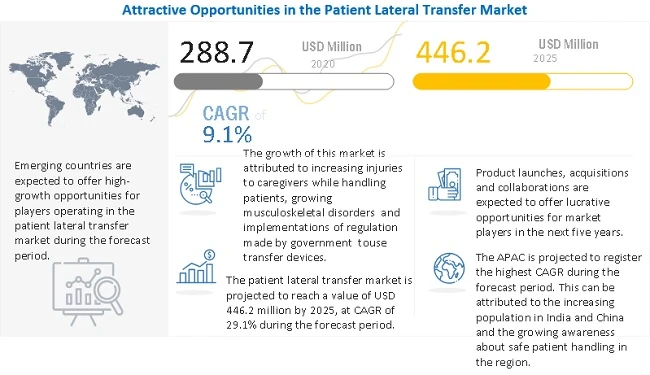 Attractive Opportunities in the Patient Lateral Transfer Market

288.7 USD Million 2020

446.2 USD Million 2025

CAGR of 9.1%

Emerging countries are expected to offer high-growth opportunities for players operating in the patient lateral transfer market during the forecast period.

The growth of this market is attributed to increasing injuries to caregivers while handling patients, growing musculoskeletal disorders and implementations of regulation made by government touse transfer devices.

The patient lateral transfer market is projected to reach a value of USD 446.2 million by 2025, at CAGR of 29.1% during the forecast period.

Product launches, acquisitions and collaborations are expected to offer lucrative opportunities for market players in the next five years.

The APAC is projected to register the highest CAGR during the forecast period. This can be attributed to the increasing population in India and China and the growing awareness about safe patient handling in the region.